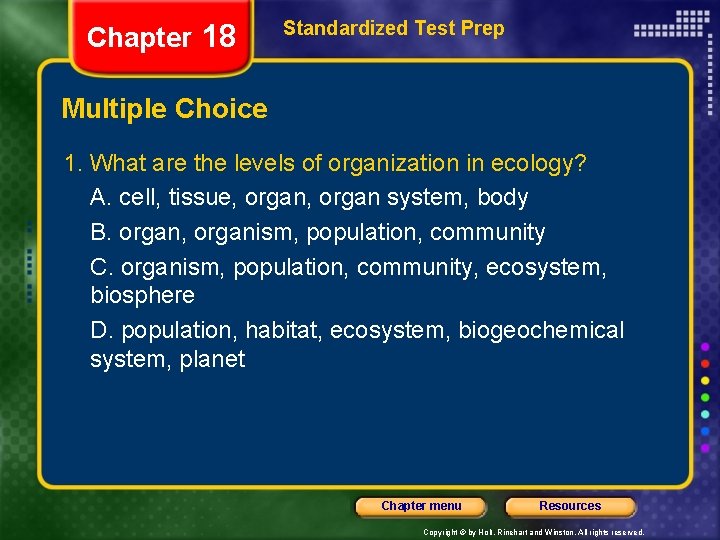 Chapter 18

Standardized Test Prep

Multiple Choice

1. What are the levels of organization in ecology?

A. cell, tissue, organ, organ system, body

B. organ, organism, population, community

C. organism, population, community, ecosystem, biosphere

D. population, habitat, ecosystem, biogeochemical system, planet

Chapter menu

Resources

Copyright © by Holt, Rinehart and Winston. All rights reserved.